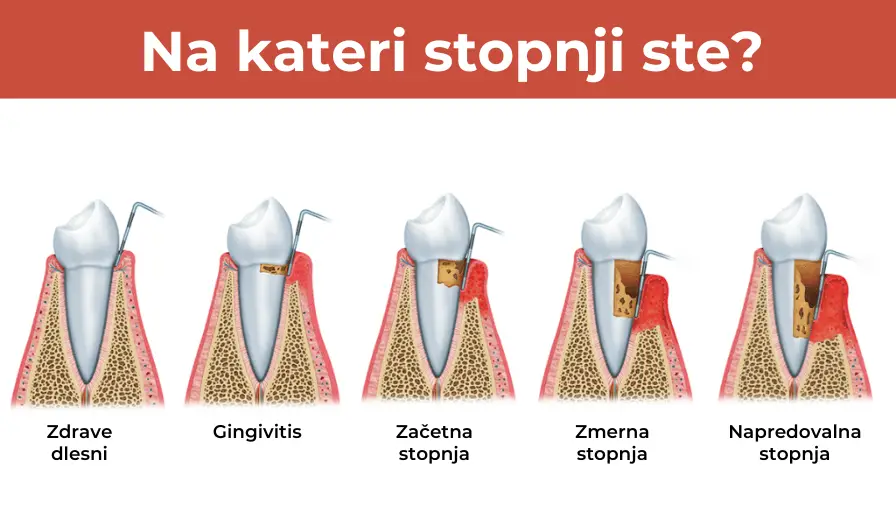 Na kateri stopnji ste?

Zdrave dlesni

Gingivitis

Začetna stopnja

Zmerna stopnja

Napredovalna stopnja